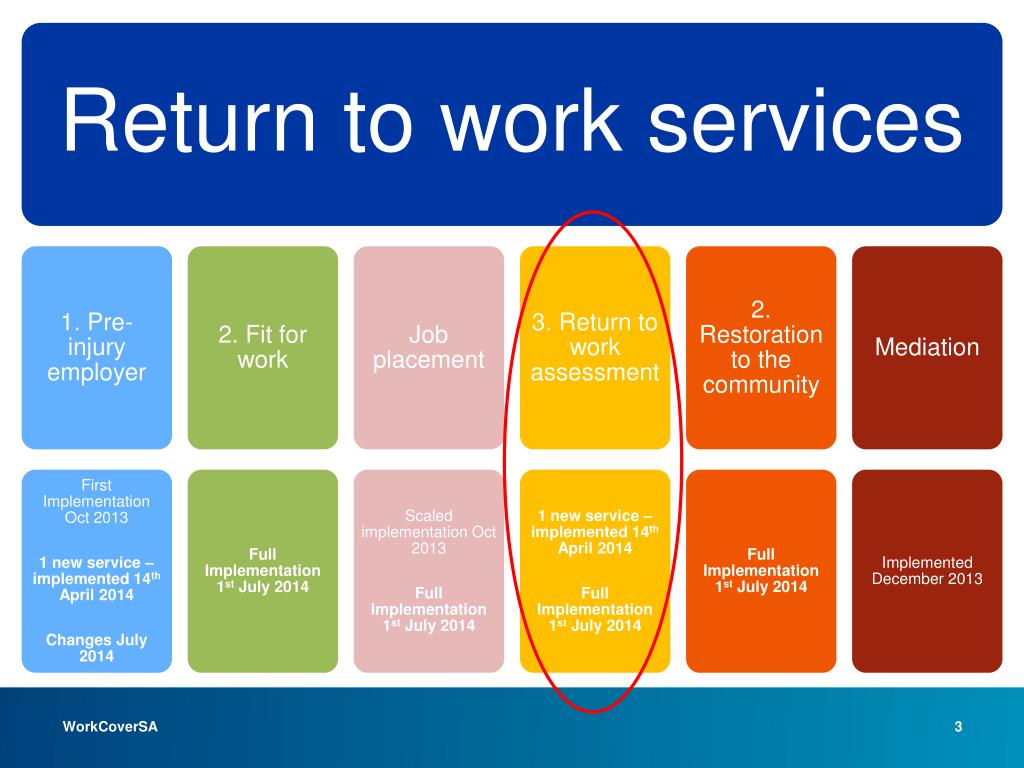 Return to work services

1. Pre-injury employer

2. Fit for work

Job placement

3. Return to work assessment

2. Restoration to the community

Mediation

First Implementation Oct 2013

1 new service – implemented 14$^{th}$ April 2014

Changes July 2014

Full Implementation 1$^{st}$ July 2014

Scaled implementation Oct 2013

Full Implementation 1$^{st}$ July 2014

1 new service – implemented 14$^{th}$ April 2014

Full Implementation 1$^{st}$ July 2014

Full Implementation 1$^{st}$ July 2014

Implemented December 2013

WorkCoverSA

3